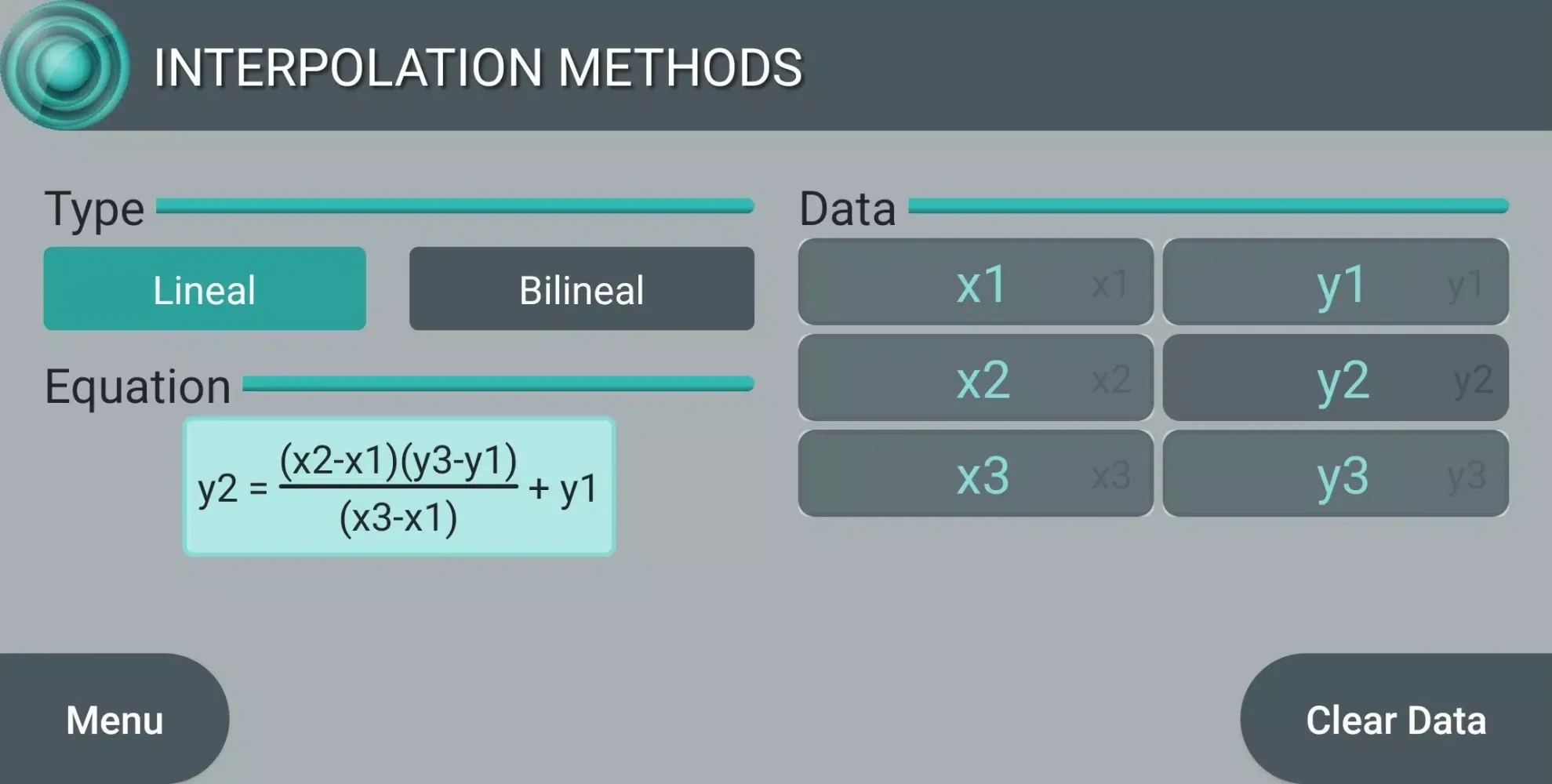 INTERPOLATION METHODS

Type

Lineal

Bilineal

Equation

$y2 = \frac{(x2-x1)(y3-y1)}{(x3-x1)} + y1$

Data

x1 x1

y1 y1

x2 x2

y2 y2

x3 x3

y3 y3

Menu

Clear Data